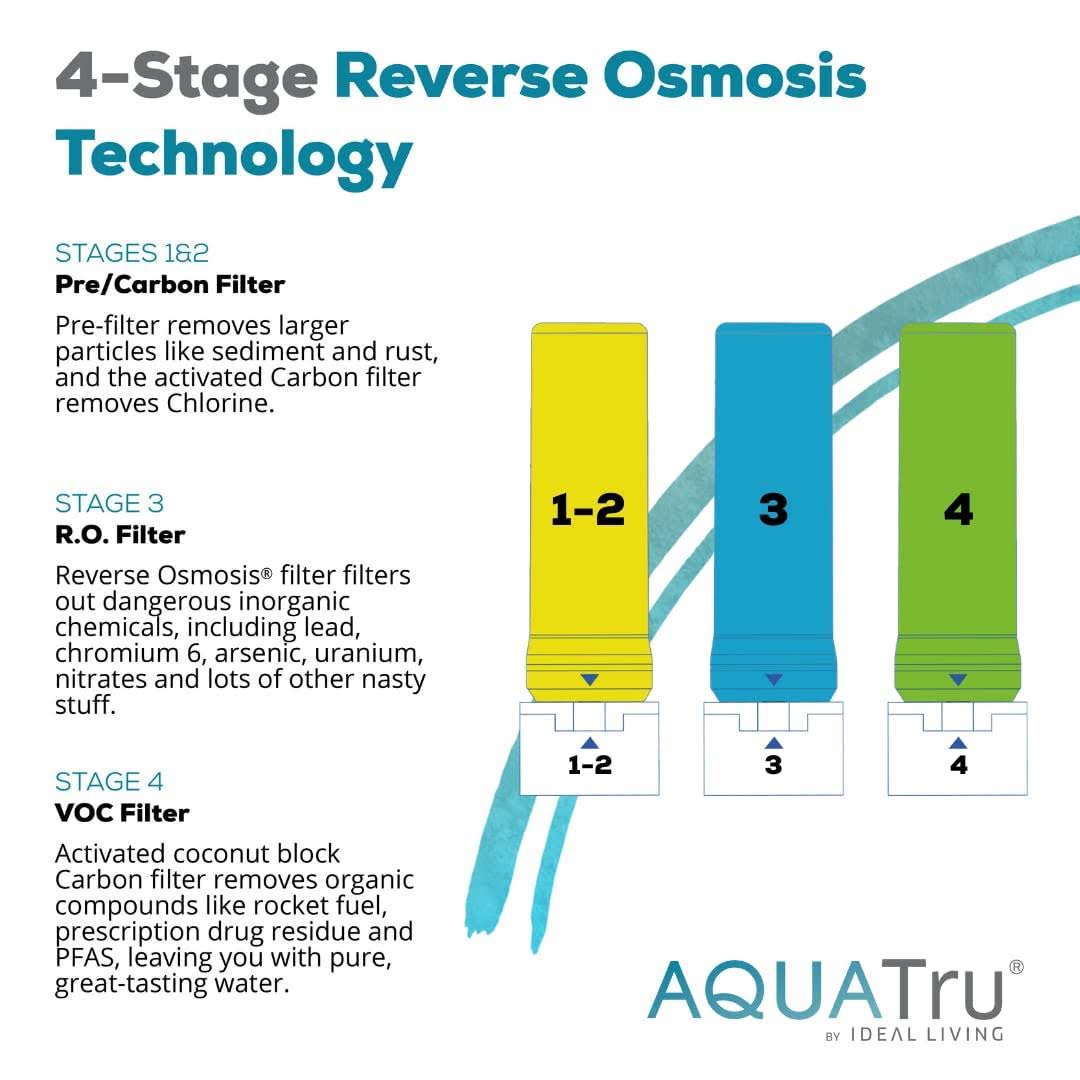 4-Stage Reverse Osmosis Technology

STAGES 1&2
Pre/Carbon Filter

Pre-filter removes larger particles like sediment and rust, and the activated Carbon filter removes Chlorine.

STAGE 3
R.O. Filter

Reverse Osmosis® filter filters out dangerous inorganic chemicals, including lead, chromium 6, arsenic, uranium, nitrates and lots of other nasty stuff.

STAGE 4
VOC Filter

Activated coconut block Carbon filter removes organic compounds like rocket fuel, prescription drug residue and PFAS, leaving you with pure, great-tasting water.

1-2
3
4

1-2
3
4

AQUATru®
BY IDEAL LIVING